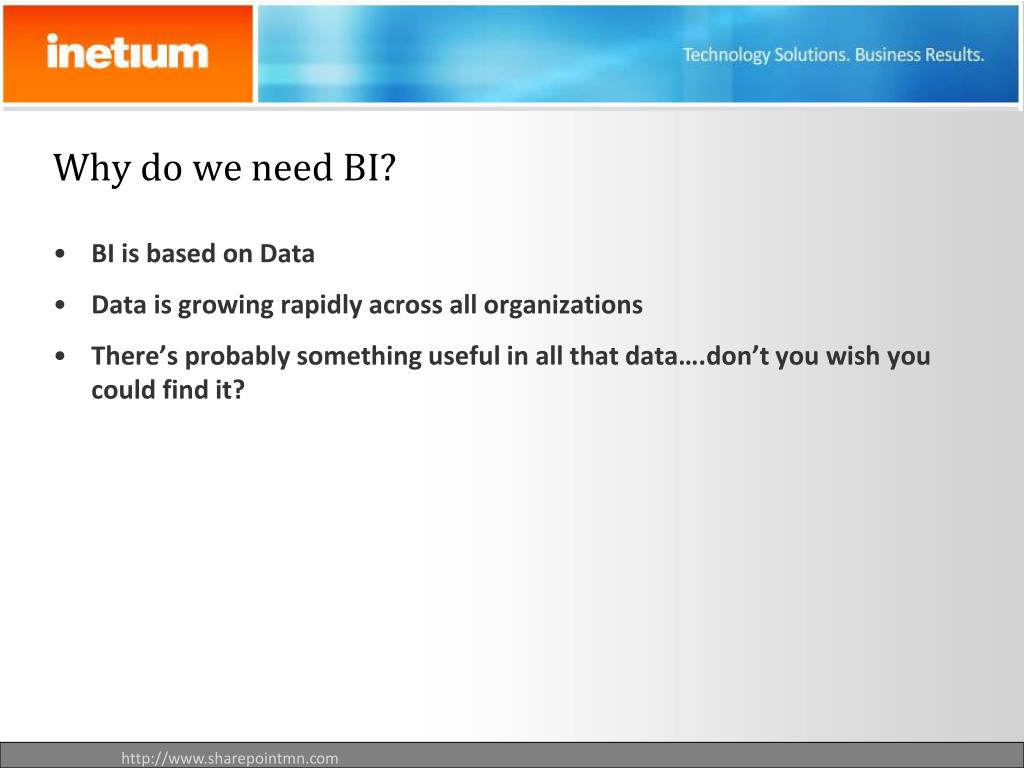 inetium

Technology Solutions. Business Results.

Why do we need BI?

• BI is based on Data

• Data is growing rapidly across all organizations

• There's probably something useful in all that data….don't you wish you could find it?

http://www.sharepointmn.com